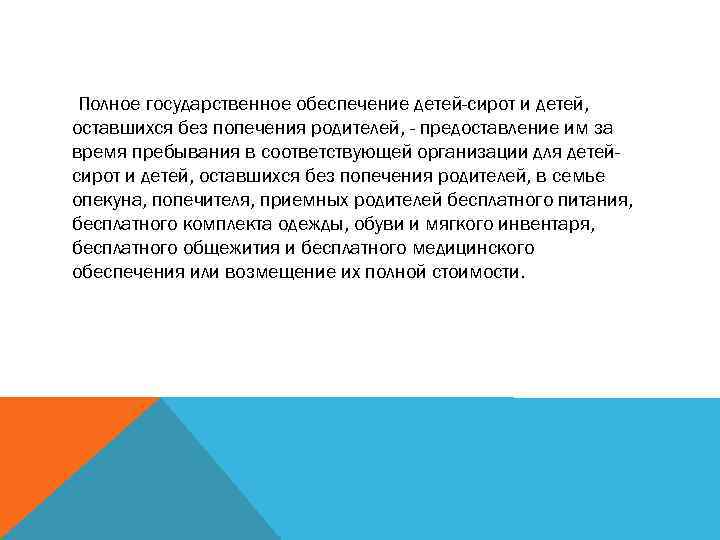 Полное государственное обеспечение детей-сирот и детей, оставшихся без попечения родителей, - предоставление им за время пребывания в соответствующей организации для детей-сирот и детей, оставшихся без попечения родителей, в семье опекуна, попечителя, приемных родителей бесплатного питания, бесплатного комплекта одежды, обуви и мягкого инвентаря, бесплатного общежития и бесплатного медицинского обеспечения или возмещение их полной стоимости.